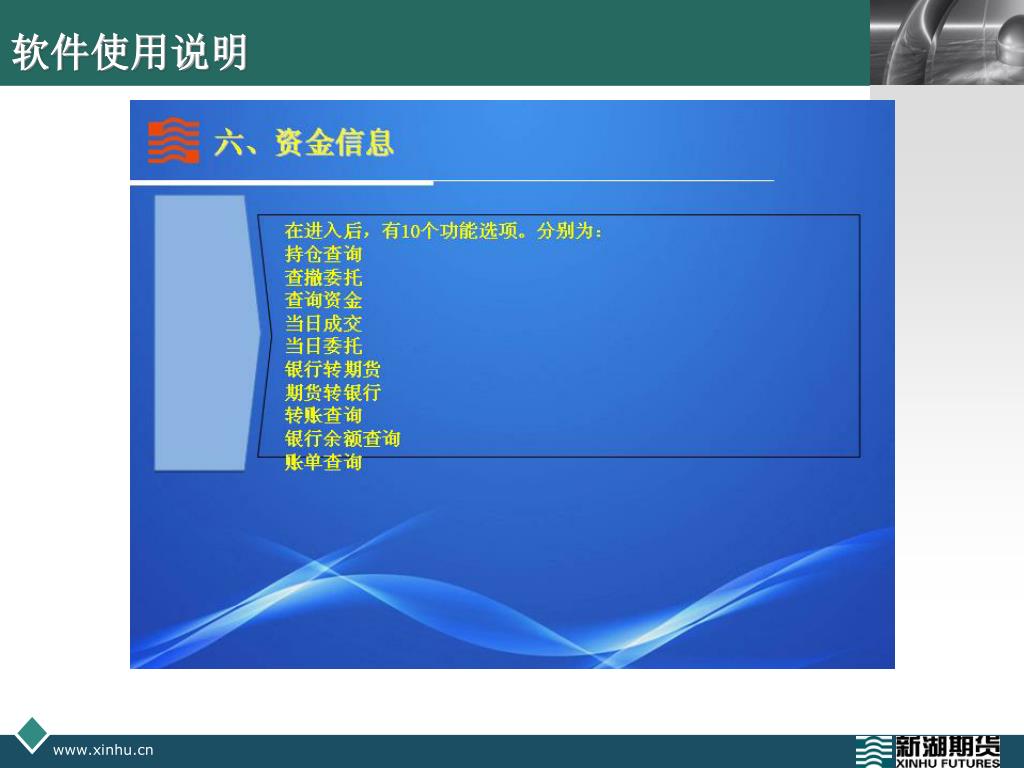 软件使用说明

六、资金信息

在进入后，有10个功能选项。分别为：
持仓查询
查撤委托
查询资金
当日成交
当日委托
银行转期货
期货转银行
转账查询
银行余额查询
账单查询

www.xinhu.cn

新湖期货
XINHU FUTURES